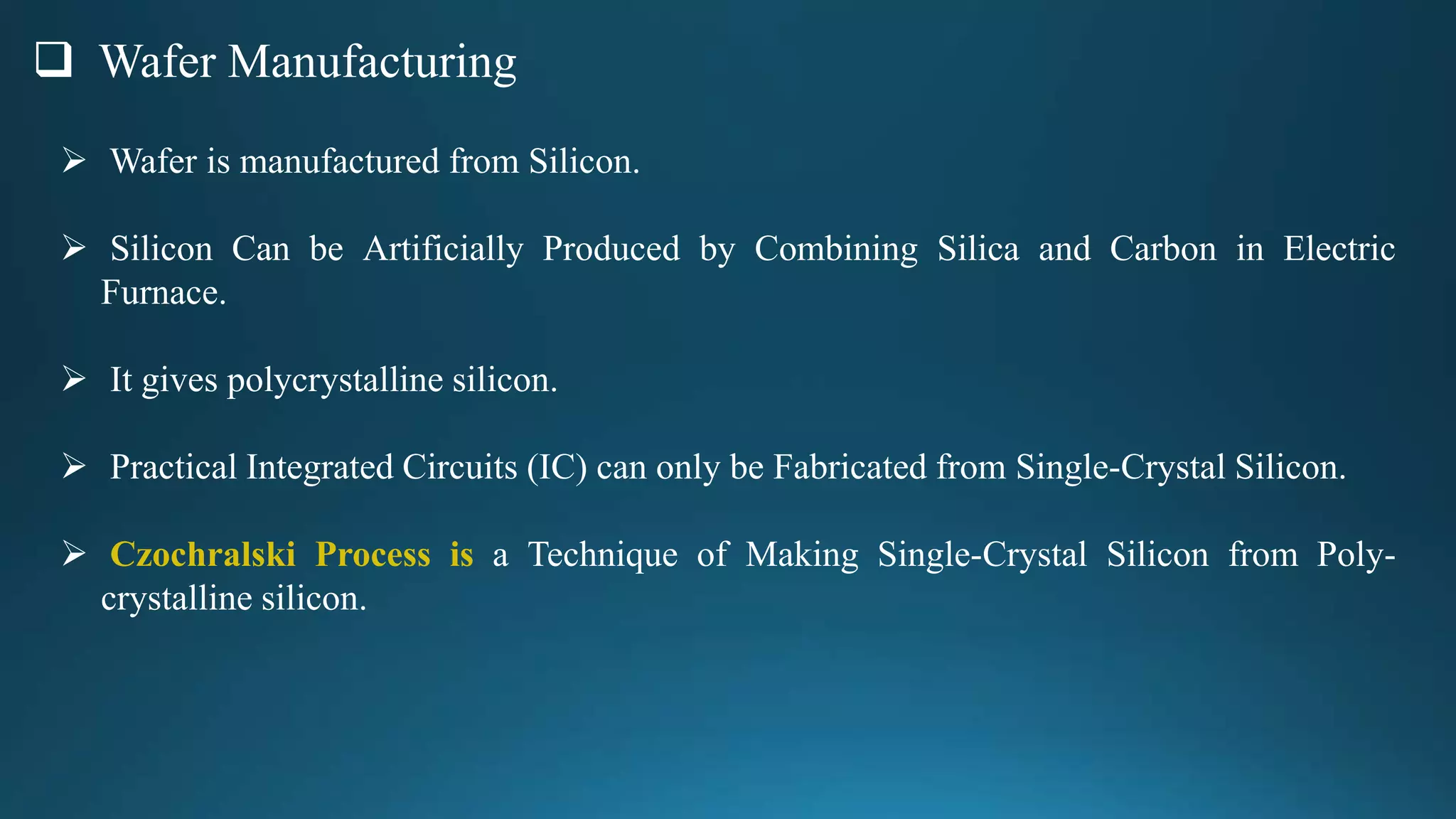 ❑ Wafer Manufacturing

➢ Wafer is manufactured from Silicon.

➢ Silicon Can be Artificially Produced by Combining Silica and Carbon in Electric Furnace.

➢ It gives polycrystalline silicon.

➢ Practical Integrated Circuits (IC) can only be Fabricated from Single-Crystal Silicon.

➢ Czochralski Process is a Technique of Making Single-Crystal Silicon from Poly-crystalline silicon.